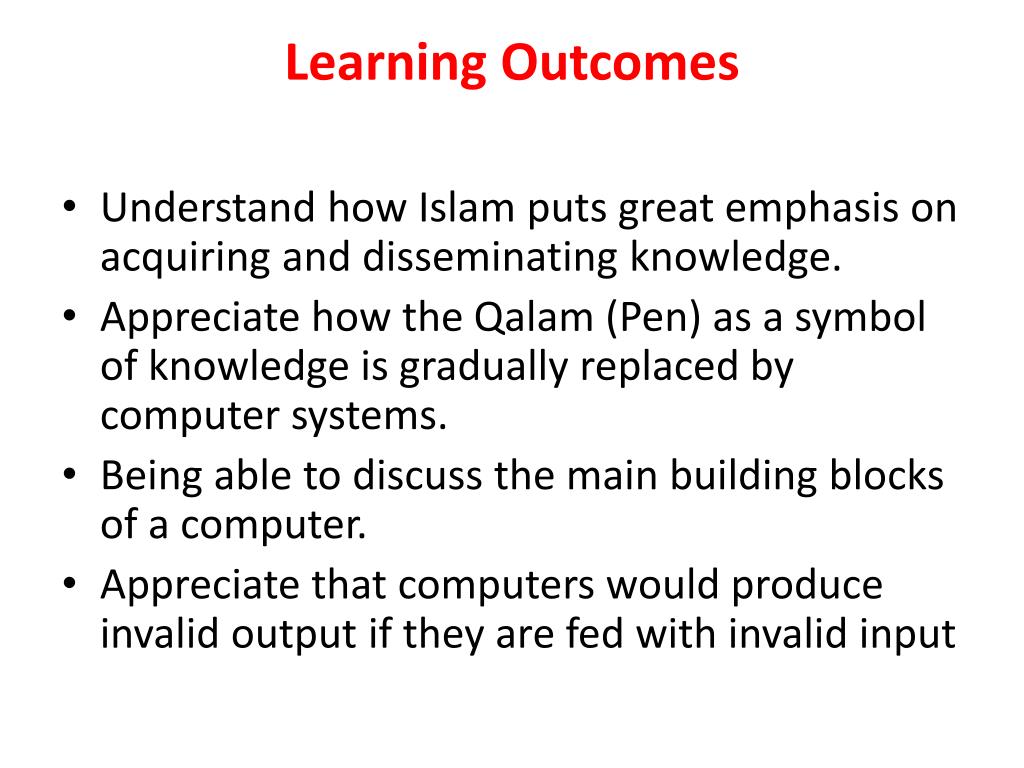 Learning Outcomes

• Understand how Islam puts great emphasis on acquiring and disseminating knowledge.
• Appreciate how the Qalam (Pen) as a symbol of knowledge is gradually replaced by computer systems.
• Being able to discuss the main building blocks of a computer.
• Appreciate that computers would produce invalid output if they are fed with invalid input